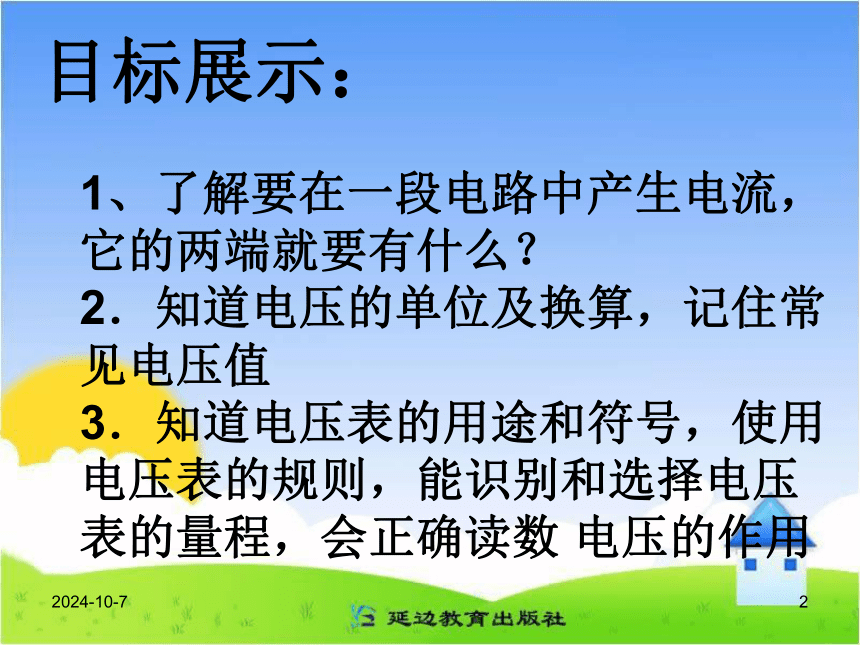 目标展示：

1、了解要在一段电路中产生电流，它的两端就要有什么？
2．知道电压的单位及换算，记住常见电压值
3．知道电压表的用途和符号，使用电压表的规则，能识别和选择电压表的量程，会正确读数 电压的作用

2024-10-7

延边教育出版社

2